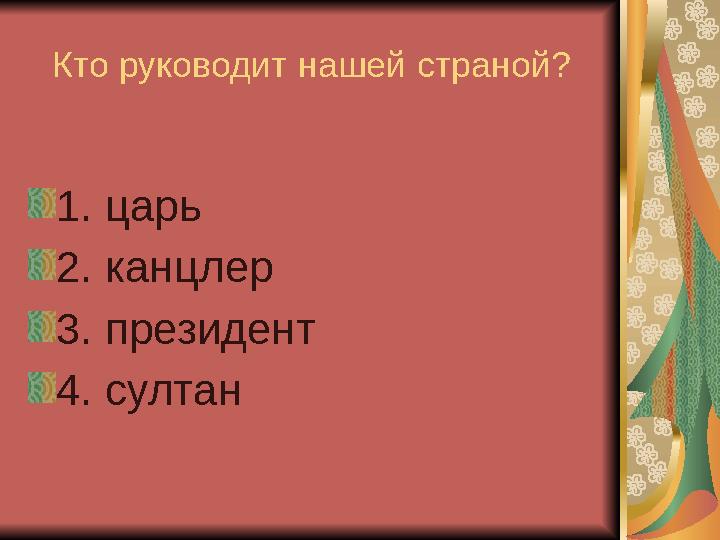 Кто руководит нашей страной?

1. царь
2. канцлер
3. президент
4. султан